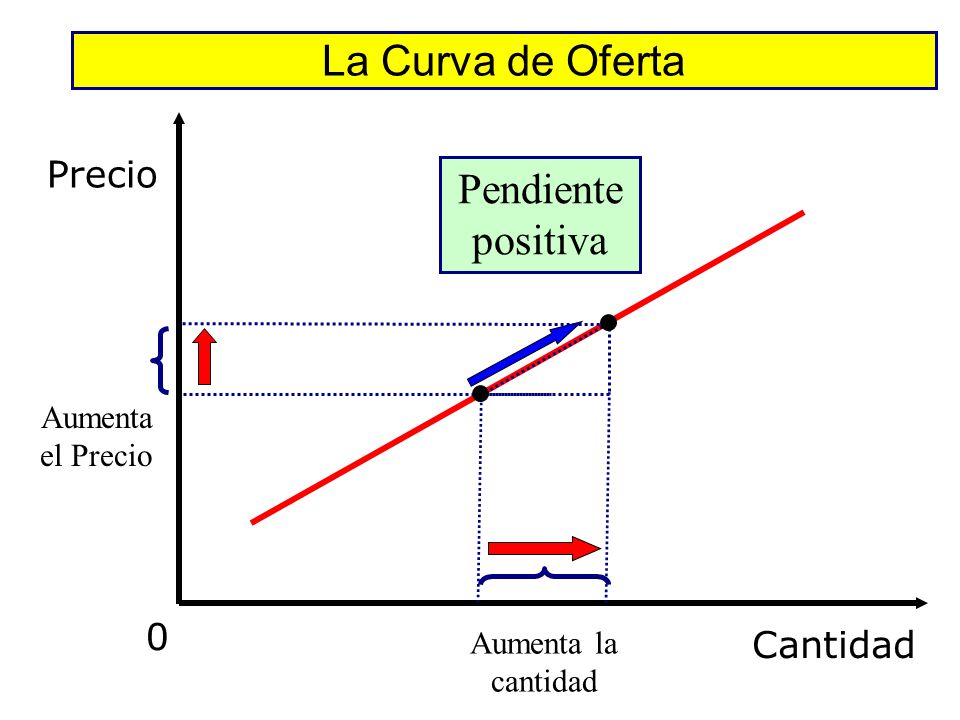 La Curva de Oferta

Precio

Pendiente positiva

Aumenta el Precio

0

Aumenta la cantidad

Cantidad